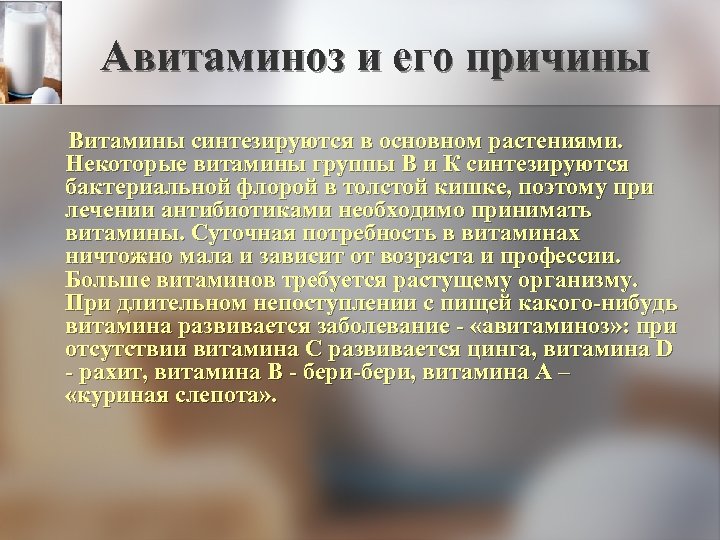 Авитаминоз и его причины

Витамины синтезируются в основном растениями. Некоторые витамины группы В и К синтезируются бактериальной флорой в толстой кишке, поэтому при лечении антибиотиками необходимо принимать витамины. Суточная потребность в витаминах ничтожно мала и зависит от возраста и профессии. Больше витаминов требуется растущему организму. При длительном непоступлении с пищей какого-нибудь витамина развивается заболевание - «авитаминоз»: при отсутствии витамина С развивается цинга, витамина D - рахит, витамина В - бери-бери, витамина А – «куриная слепота».